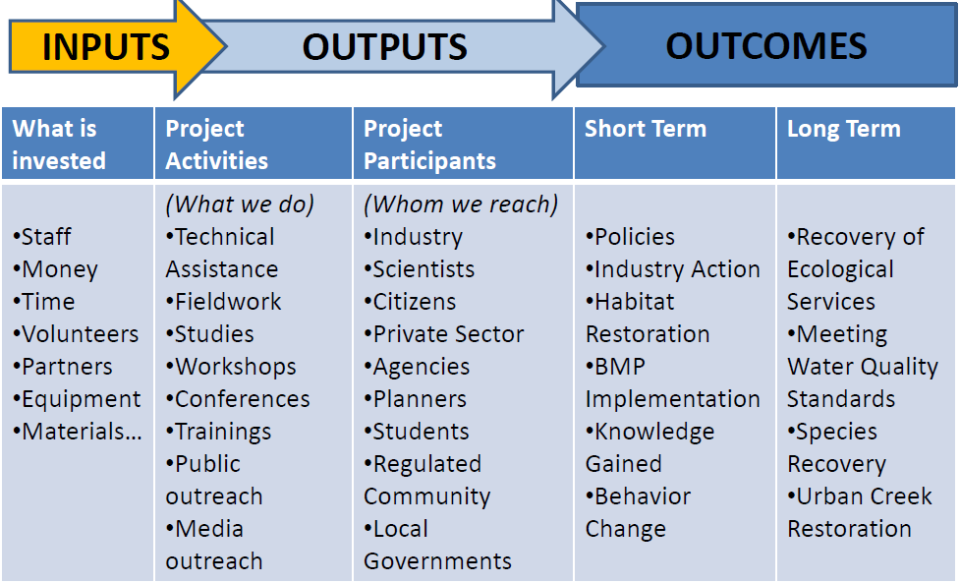 INPUTS OUTPUTS OUTCOMES

| What is invested | Project Activities | Project Participants | Short Term | Long Term |
|---|---|---|---|---|
| •Staff •Money •Time •Volunteers •Partners •Equipment •Materials… | (What we do) •Technical Assistance •Fieldwork •Studies •Workshops •Conferences •Trainings •Public outreach •Media outreach | (Whom we reach) •Industry •Scientists •Citizens •Private Sector •Agencies •Planners •Students •Regulated Community •Local Governments | •Policies •Industry Action •Habitat Restoration •BMP Implementation •Knowledge Gained •Behavior Change | •Recovery of Ecological Services •Meeting Water Quality Standards •Species Recovery •Urban Creek Restoration |